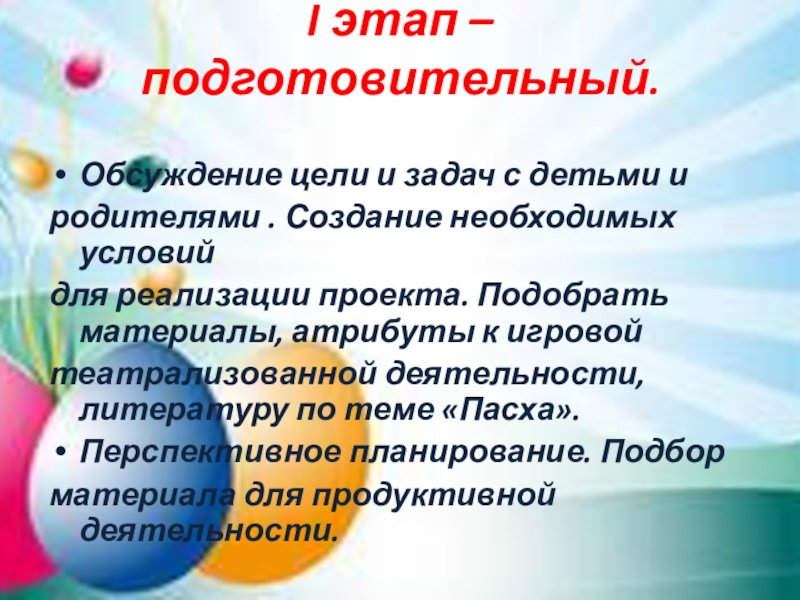 I этап – подготовительный.

• Обсуждение цели и задач с детьми и родителями . Создание необходимых условий для реализации проекта. Подобрать материалы, атрибуты к игровой театрализованной деятельности, литературу по теме «Пасха».

• Перспективное планирование. Подбор материала для продуктивной деятельности.